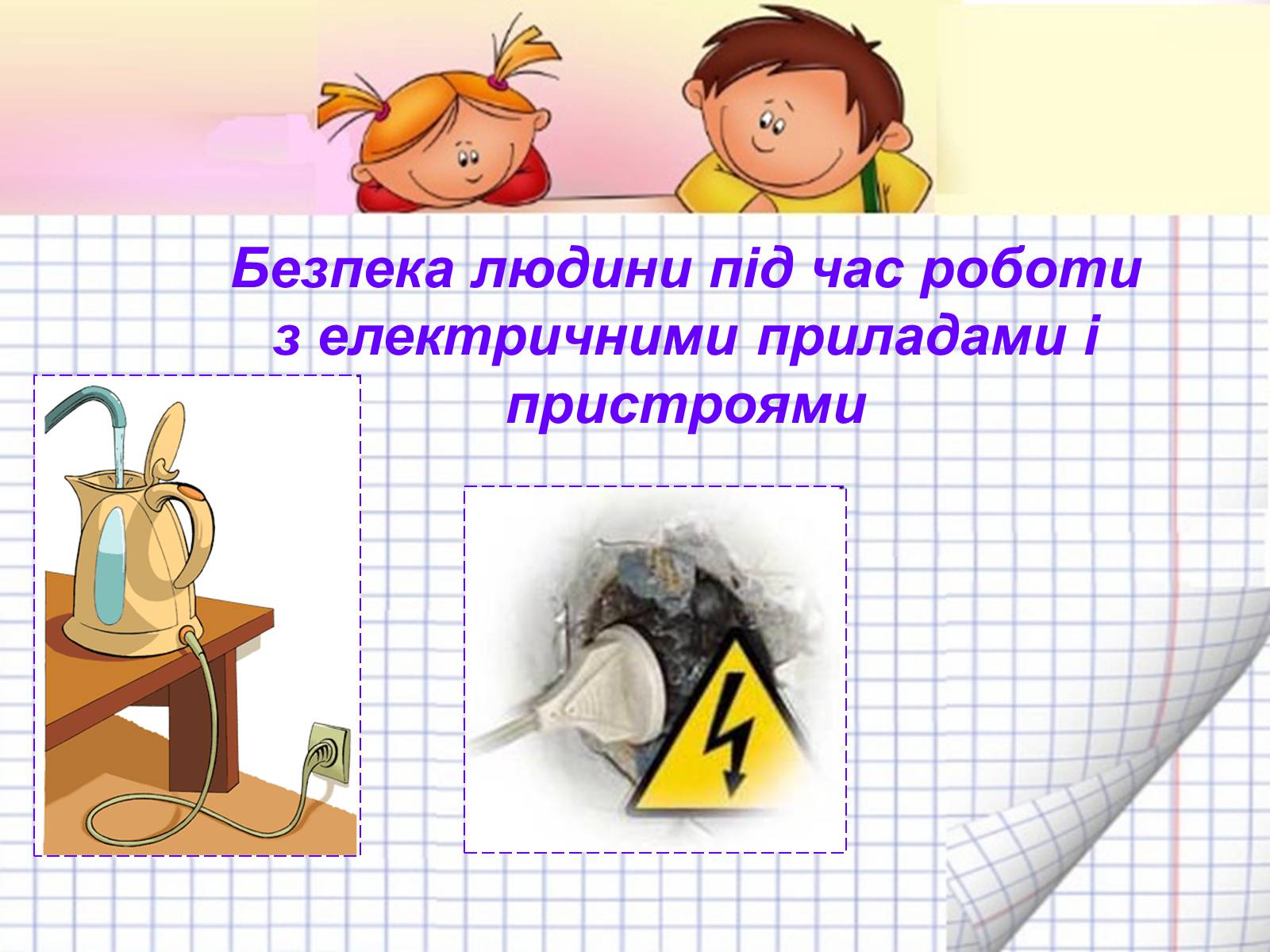 Безпека людини під час роботи з електричними приладами і пристроями